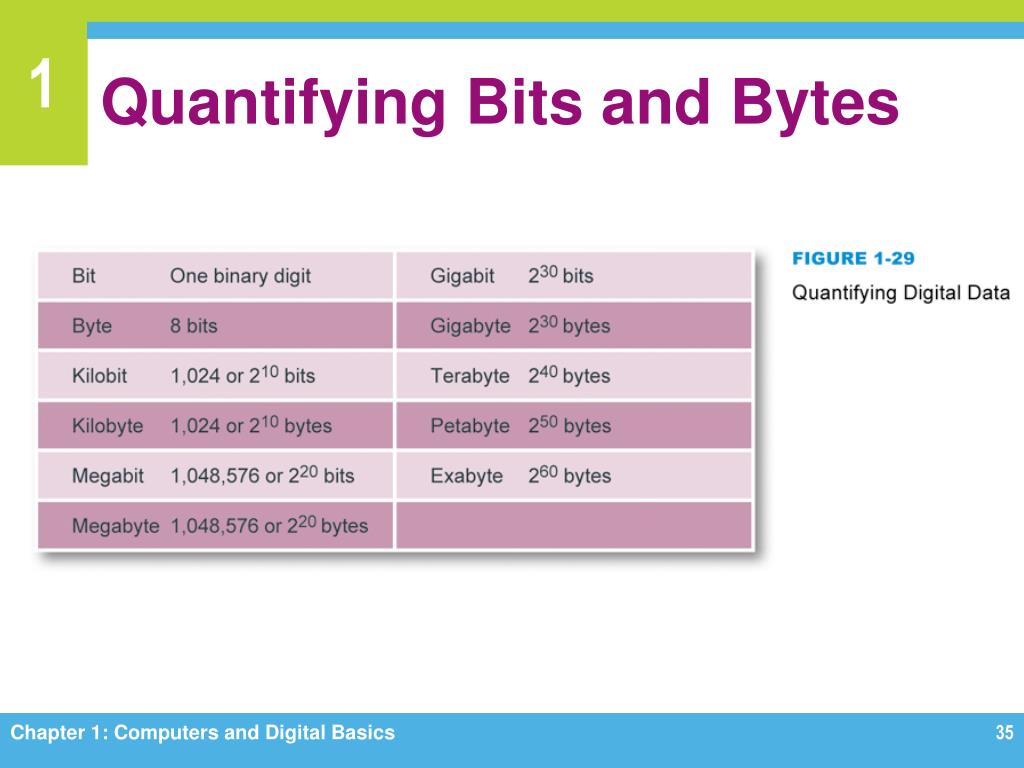 1

Quantifying Bits and Bytes

| Bit | One binary digit | Gigabit | $2^{30}$ bits |
|---|---|---|---|
| Byte | 8 bits | Gigabyte | $2^{30}$ bytes |
| Kilobit | 1,024 or $2^{10}$ bits | Terabyte | $2^{40}$ bytes |
| Kilobyte | 1,024 or $2^{10}$ bytes | Petabyte | $2^{50}$ bytes |
| Megabit | 1,048,576 or $2^{20}$ bits | Exabyte | $2^{60}$ bytes |
| Megabyte | 1,048,576 or $2^{20}$ bytes | | |

FIGURE 1-29
Quantifying Digital Data

Chapter 1: Computers and Digital Basics

35